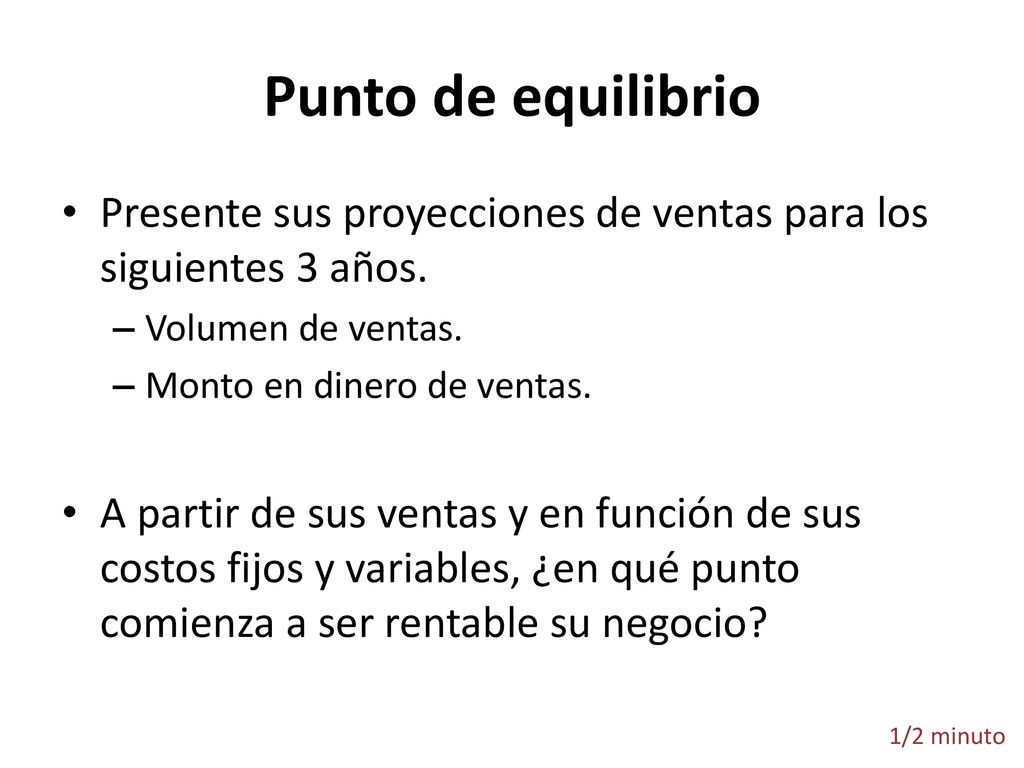 Punto de equilibrio

• Presente sus proyecciones de ventas para los siguientes 3 años.
– Volumen de ventas.
– Monto en dinero de ventas.

• A partir de sus ventas y en función de sus costos fijos y variables, ¿en qué punto comienza a ser rentable su negocio?

1/2 minuto